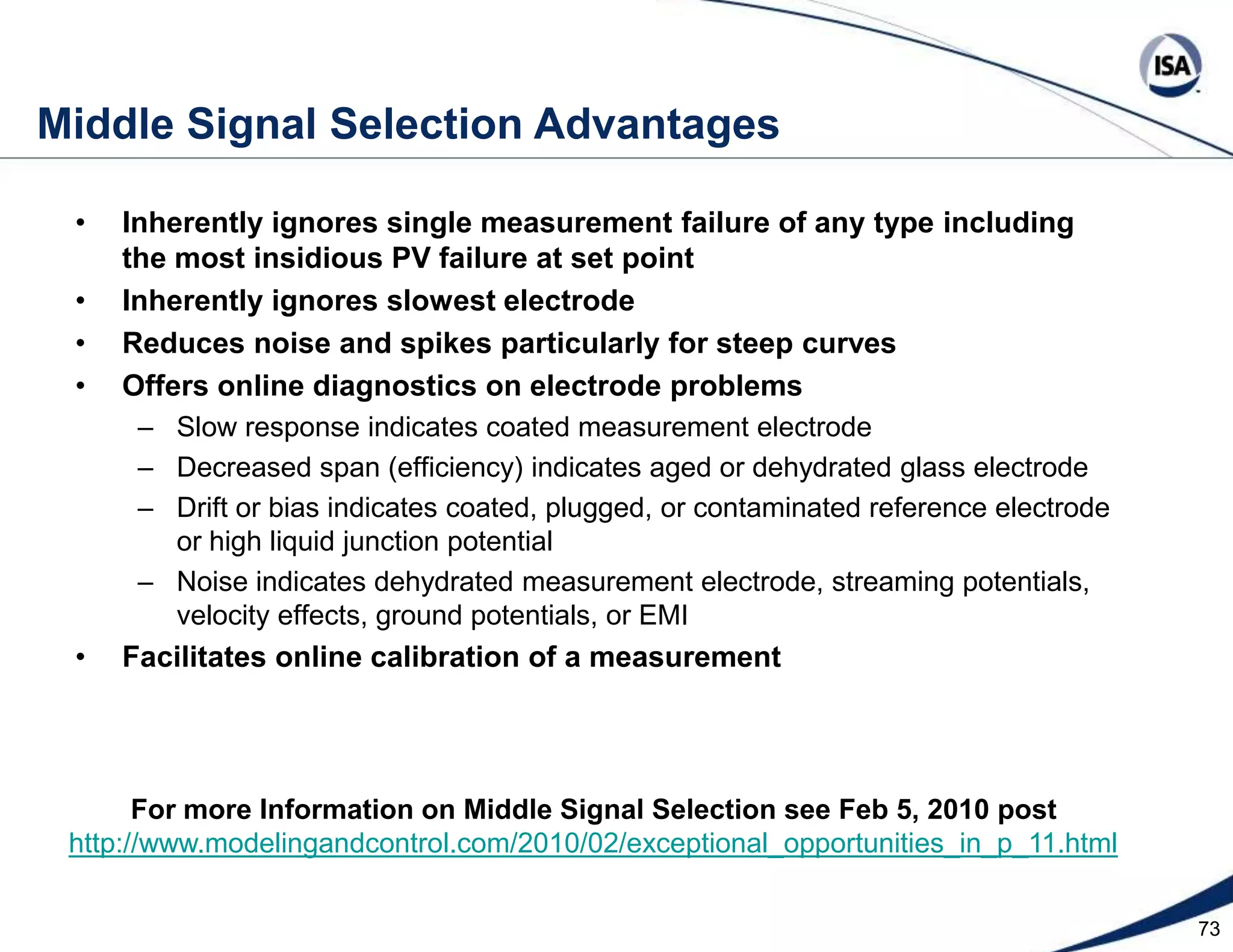 ISA

Middle Signal Selection Advantages

• Inherently ignores single measurement failure of any type including the most insidious PV failure at set point
• Inherently ignores slowest electrode
• Reduces noise and spikes particularly for steep curves
• Offers online diagnostics on electrode problems
– Slow response indicates coated measurement electrode
– Decreased span (efficiency) indicates aged or dehydrated glass electrode
– Drift or bias indicates coated, plugged, or contaminated reference electrode or high liquid junction potential
– Noise indicates dehydrated measurement electrode, streaming potentials, velocity effects, ground potentials, or EMI
• Facilitates online calibration of a measurement

For more Information on Middle Signal Selection see Feb 5, 2010 post
http://www.modelingandcontrol.com/2010/02/exceptional_opportunities_in_p_11.html

73